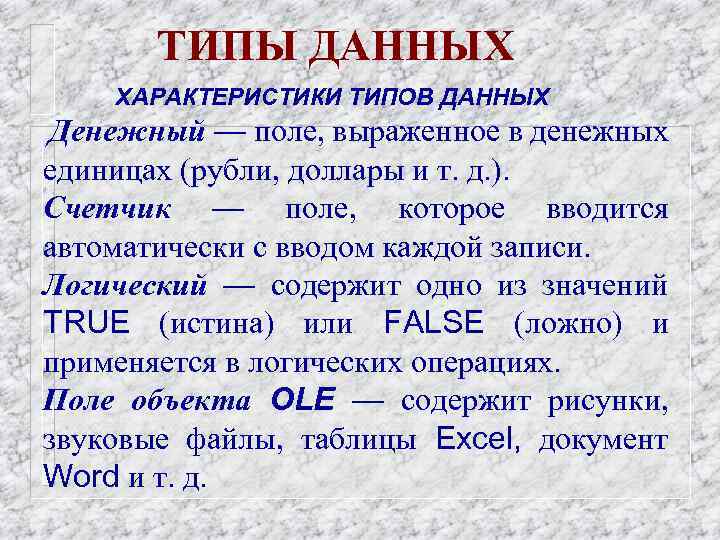 ТИПЫ ДАННЫХ

ХАРАКТЕРИСТИКИ ТИПОВ ДАННЫХ

Денежный — поле, выраженное в денежных единицах (рубли, доллары и т. д.).

Счетчик — поле, которое вводится автоматически с вводом каждой записи.

Логический — содержит одно из значений TRUE (истина) или FALSE (ложно) и применяется в логических операциях.

Поле объекта OLE — содержит рисунки, звуковые файлы, таблицы Excel, документ Word и т. д.